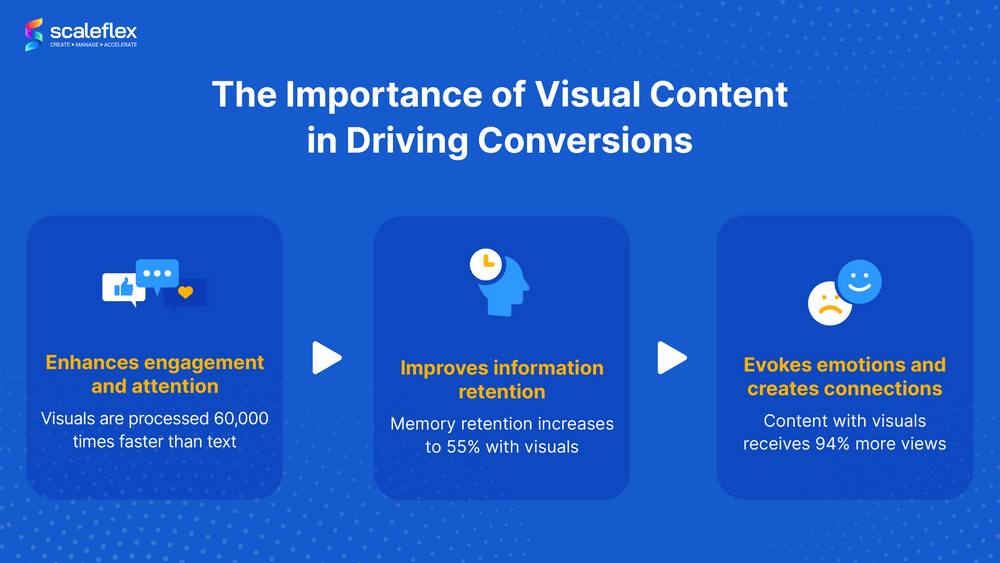 scaleflex
CREATE ▸ MANAGE ▸ ACCELERATE

The Importance of Visual Content in Driving Conversions

Enhances engagement and attention
Visuals are processed 60,000 times faster than text

Improves information retention
Memory retention increases to 55% with visuals

Evokes emotions and creates connections
Content with visuals receives 94% more views